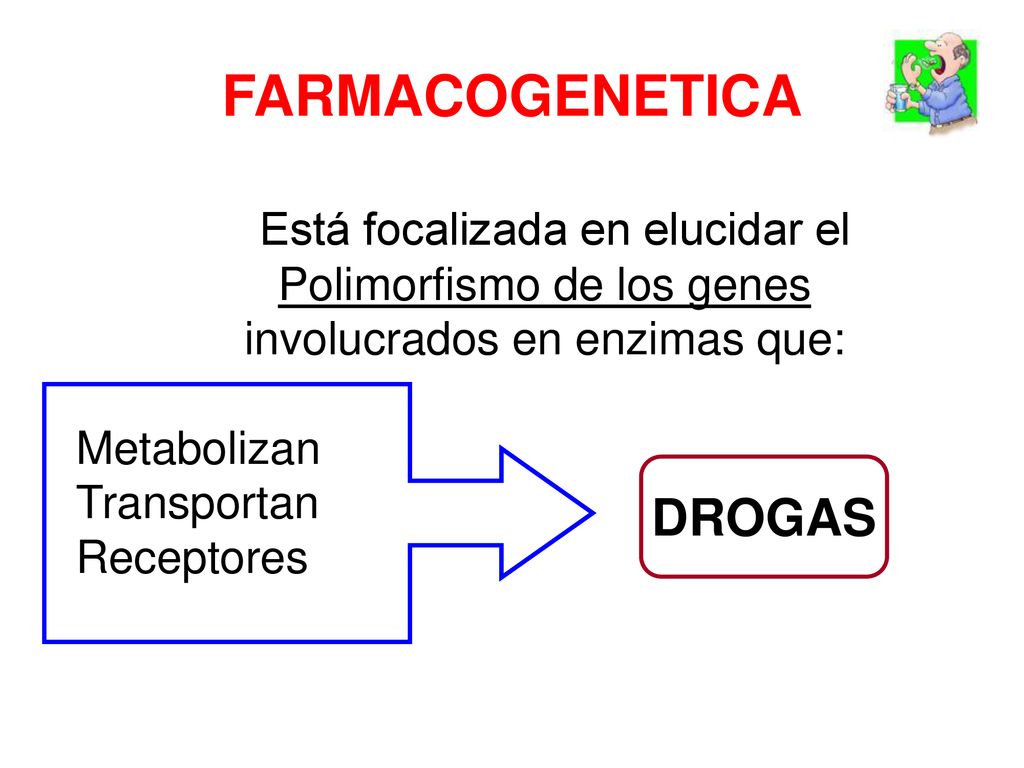 FARMACOGENETICA

Está focalizada en elucidar el Polimorfismo de los genes involucrados en enzimas que:

Metabolizan
Transportan
Receptores

DROGAS